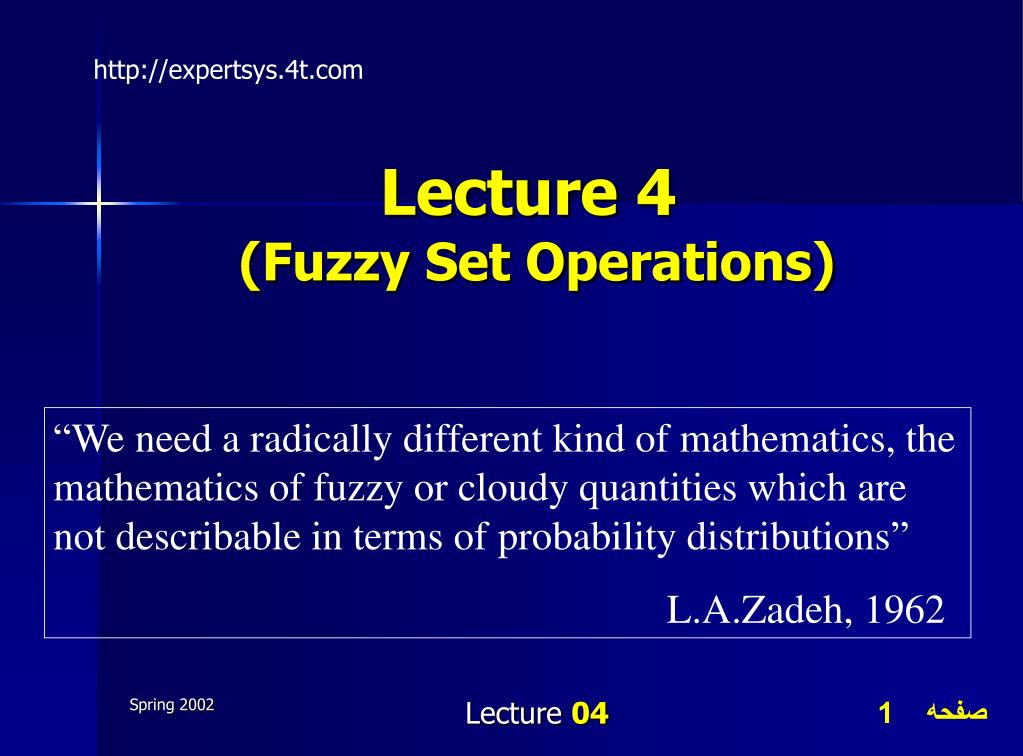 http://expertsys.4t.com

Lecture 4
(Fuzzy Set Operations)

“We need a radically different kind of mathematics, the mathematics of fuzzy or cloudy quantities which are not describable in terms of probability distributions”

L.A.Zadeh, 1962

Spring 2002

Lecture 04

صفحه 1